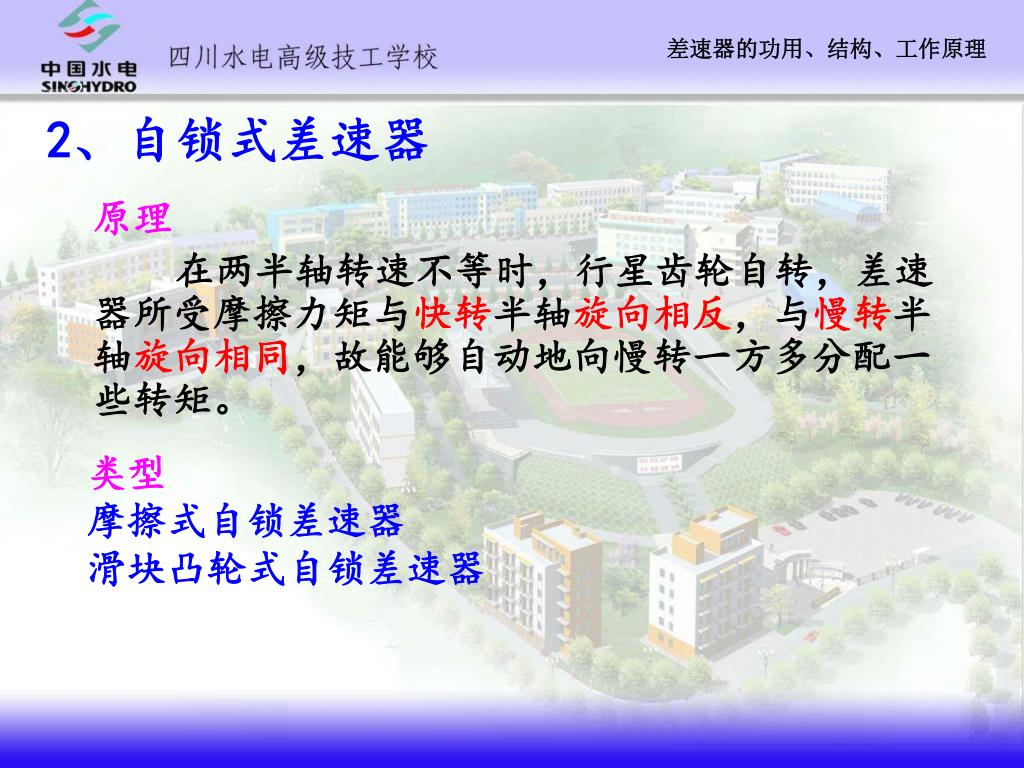 中国水电
SINOHYDRO
四川水电高级技工学校

差速器的功用、结构、工作原理

2、自锁式差速器

原理

在两半轴转速不等时，行星齿轮自转，差速器所受摩擦力矩与快转半轴旋向相反，与慢转半轴旋向相同，故能够自动地向慢转一方多分配一些转矩。

类型

摩擦式自锁差速器

滑块凸轮式自锁差速器